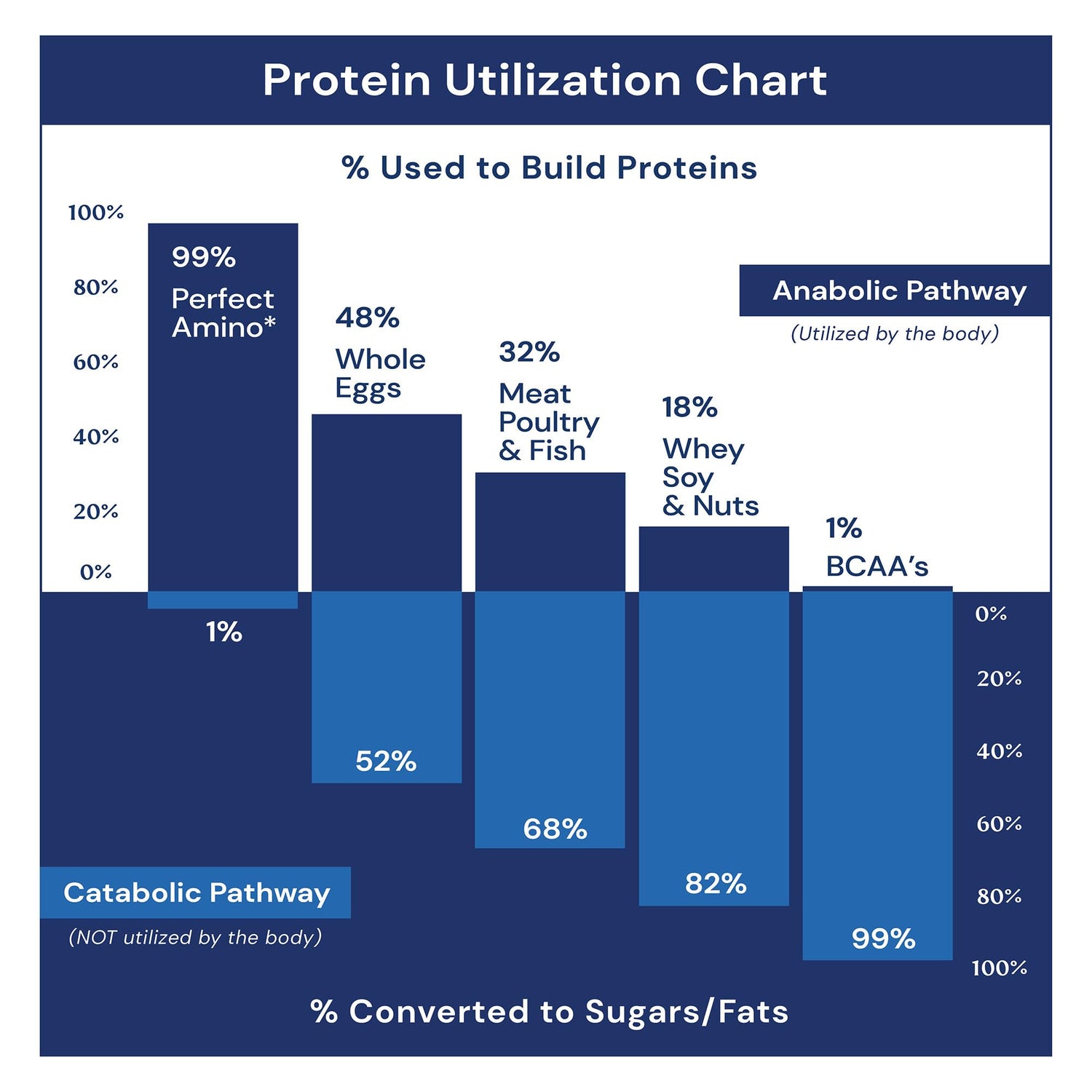 Protein Utilization Chart

% Used to Build Proteins

100%
80%
60%
40%
20%
0%

99%
Perfect Amino*

48%
Whole Eggs

32%
Meat Poultry & Fish

18%
Whey Soy & Nuts

1%
BCAA's

Anabolic Pathway
(Utilized by the body)

1%
52%
68%
82%
99%

0%
20%
40%
60%
80%
100%

Catabolic Pathway
(NOT utilized by the body)

% Converted to Sugars/Fats